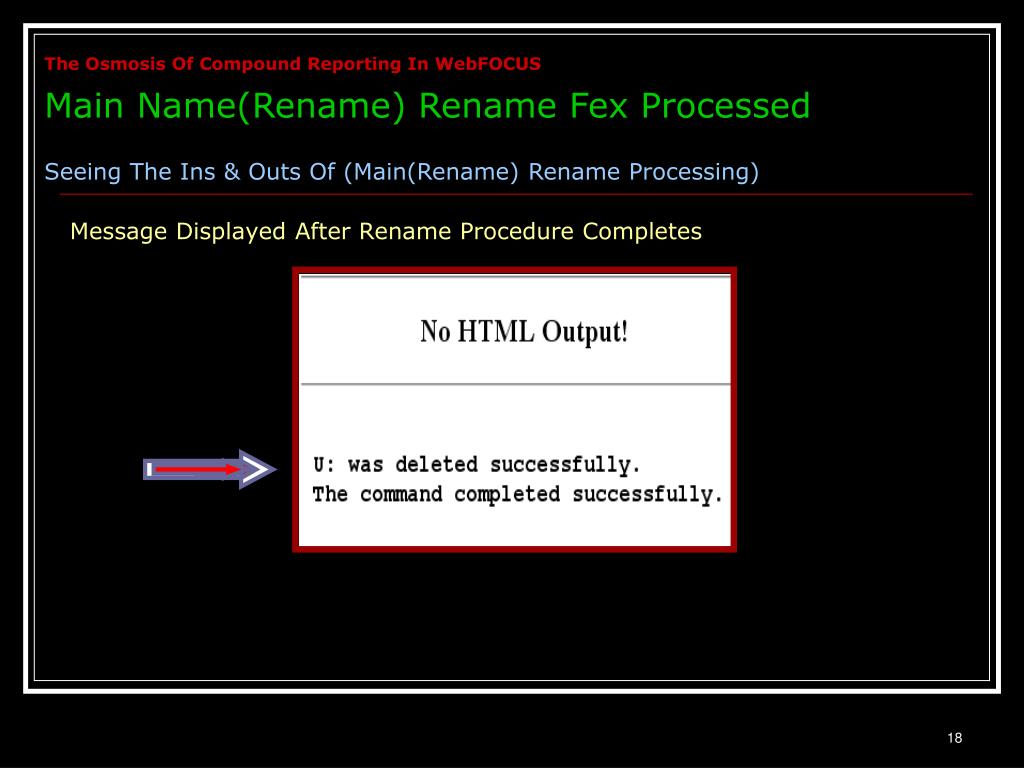 The Osmosis Of Compound Reporting In WebFOCUS

Main Name(Rename) Rename Fex Processed

Seeing The Ins & Outs Of (Main(Rename) Rename Processing)

Message Displayed After Rename Procedure Completes

No HTML Output!

U: was deleted successfully.
The command completed successfully.

18